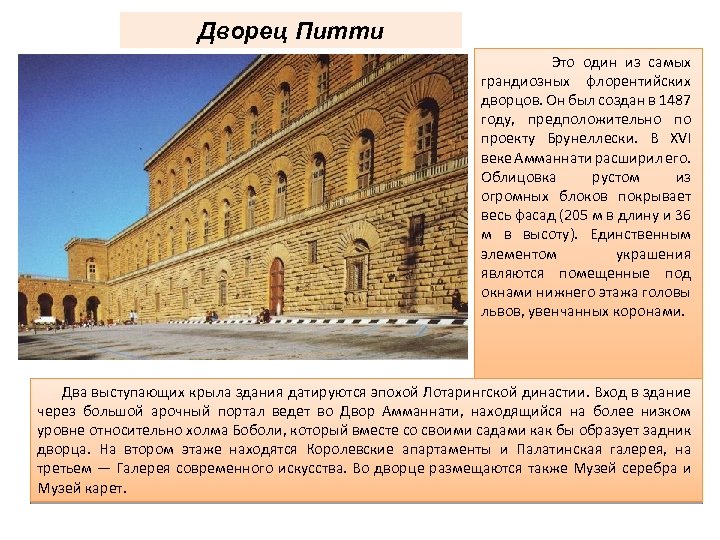 Дворец Питти

Это один из самых грандиозных флорентийских дворцов. Он был создан в 1487 году, предположительно по проекту Брунеллески. В XVI веке Амманнати расширил его. Облицовка рустом из огромных блоков покрывает весь фасад (205 м в длину и 36 м в высоту). Единственным элементом украшения являются помещенные под окнами нижнего этажа головы львов, увенчанных коронами.

Два выступающих крыла здания датируются эпохой Лотарингской династии. Вход в здание через большой арочный портал ведет во Двор Амманнати, находящийся на более низком уровне относительно холма Боболи, который вместе со своими садами как бы образует задник дворца. На втором этаже находятся Королевские апартаменты и Палатинская галерея, на третьем — Галерея современного искусства. Во дворце размещаются также Музей серебра и Музей карет.